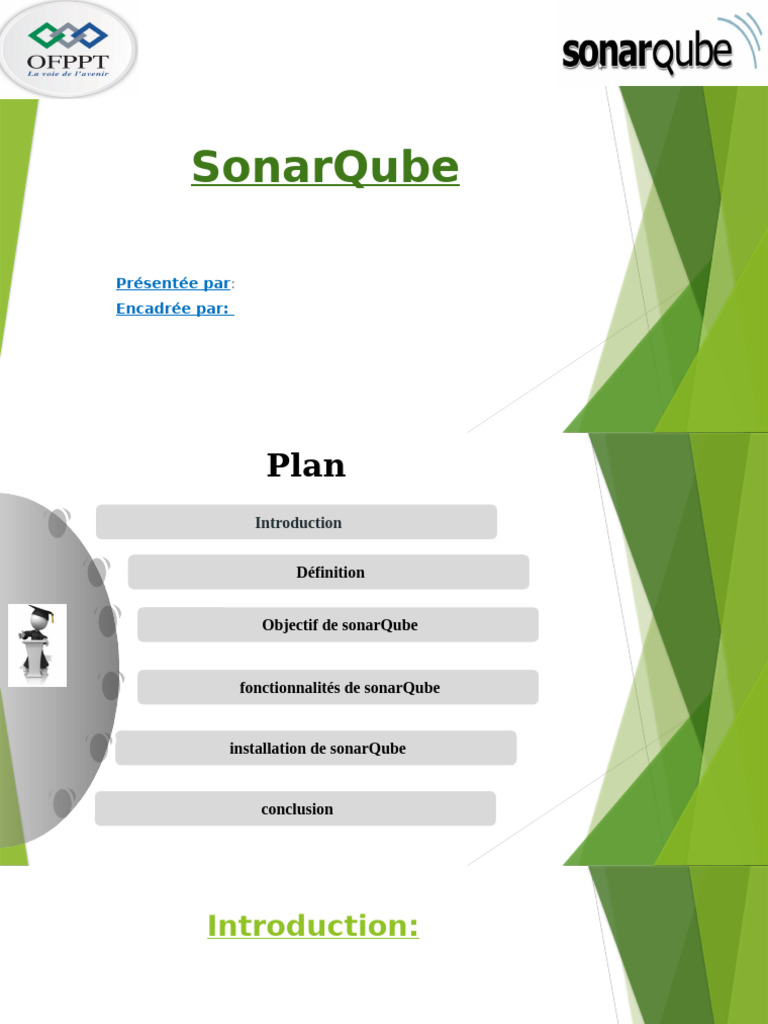 OFPPT
La voie de l'avenir

sonarqube

SonarQube

Présentée par:
Encadrée par:

Plan

Introduction

Définition

Objectif de sonarQube

fonctionnalités de sonarQube

installation de sonarQube

conclusion

Introduction: